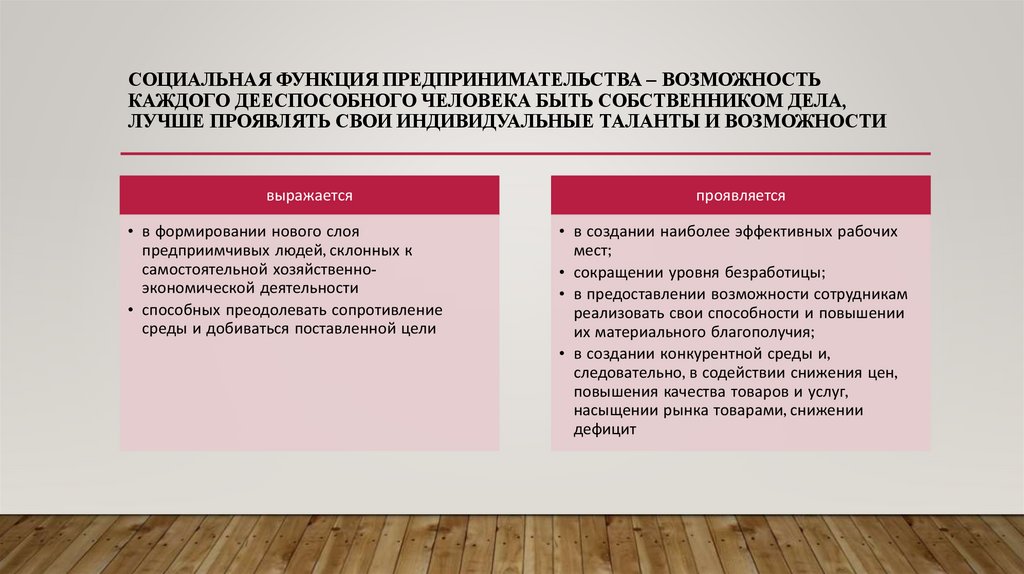 СОЦИАЛЬНАЯ ФУНКЦИЯ ПРЕДПРИНИМАТЕЛЬСТВА – ВОЗМОЖНОСТЬ КАЖДОГО ДЕЕСПОСОБНОГО ЧЕЛОВЕКА БЫТЬ СОБСТВЕННИКОМ ДЕЛА, ЛУЧШЕ ПРОЯВЛЯТЬ СВОИ ИНДИВИДУАЛЬНЫЕ ТАЛАНТЫ И ВОЗМОЖНОСТИ

выражается

• в формировании нового слоя предприимчивых людей, склонных к самостоятельной хозяйственно-экономической деятельности
• способных преодолевать сопротивление среды и добиваться поставленной цели

проявляется

• в создании наиболее эффективных рабочих мест;
• сокращении уровня безработицы;
• в предоставлении возможности сотрудникам реализовать свои способности и повышении их материального благополучия;
• в создании конкурентной среды и, следовательно, в содействии снижения цен, повышения качества товаров и услуг, насыщении рынка товарами, снижении дефицит